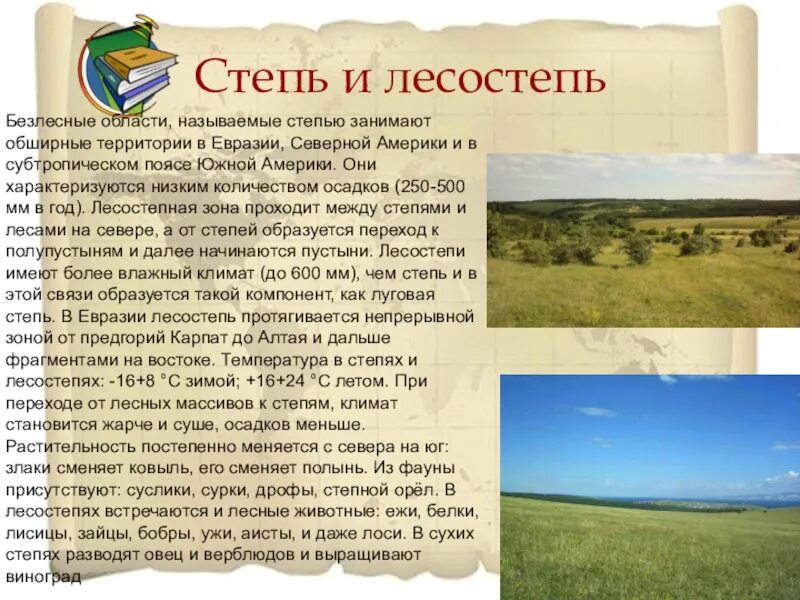 Степь и лесостепь

Безлесные области, называемые степью занимают обширные территории в Евразии, Северной Америки и в субтропическом поясе Южной Америки. Они характеризуются низким количеством осадков (250-500 мм в год). Лесостепная зона проходит между степями и лесами на севере, а от степей образуется переход к полупустыням и далее начинаются пустыни. Лесостепи имеют более влажный климат (до 600 мм), чем степь и в этой связи образуется такой компонент, как луговая степь. В Евразии лесостепь протягивается непрерывной зоной от предгорий Карпат до Алтая и дальше фрагментами на востоке. Температура в степях и лесостепях: -16+8 °С зимой; +16+24 °С летом. При переходе от лесных массивов к степям, климат становится жарче и суше, осадков меньше. Растительность постепенно меняется с севера на юг: злаки сменяет ковыль, его сменяет полынь. Из фауны присутствуют: суслики, сурки, дрофы, степной орёл. В лесостепях встречаются и лесные животные: ежи, белки, лисицы, зайцы, бобры, ужи, аисты, и даже лоси. В сухих степях разводят овец и верблюдов и выращивают виноград